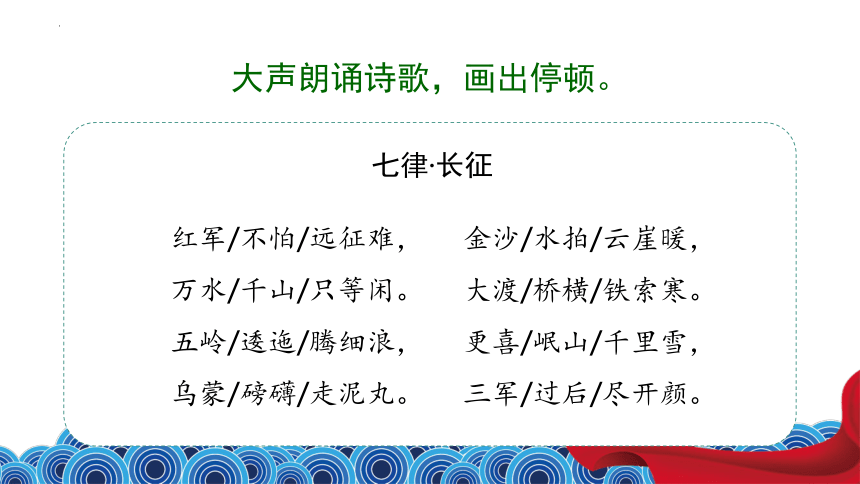 大声朗诵诗歌，画出停顿。

七律·长征

红军/不怕/远征难，
万水/千山/只等闲。
五岭/逶迤/腾细浪，
乌蒙/磅礴/走泥丸。

金沙/水拍/云崖暖，
大渡/桥横/铁索寒。
更喜/岷山/千里雪，
三军/过后/尽开颜。